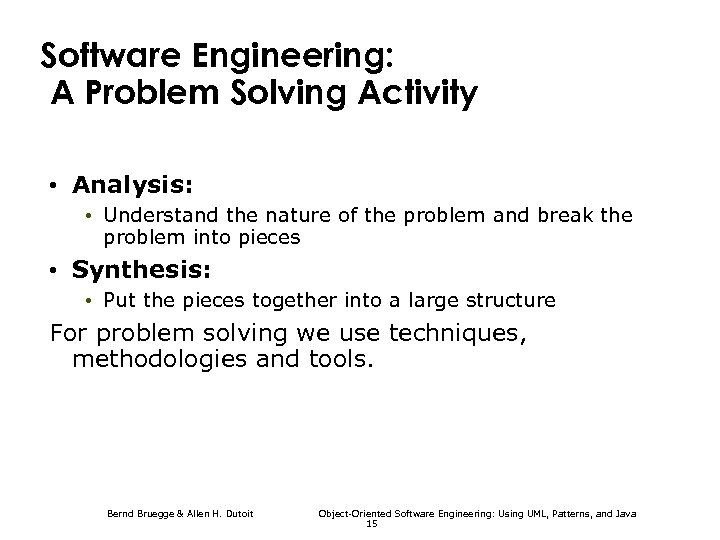 Software Engineering:
A Problem Solving Activity

• Analysis:
  • Understand the nature of the problem and break the problem into pieces
• Synthesis:
  • Put the pieces together into a large structure

For problem solving we use techniques, methodologies and tools.

Bernd Bruegge & Allen H. Dutoit

Object-Oriented Software Engineering: Using UML, Patterns, and Java

15